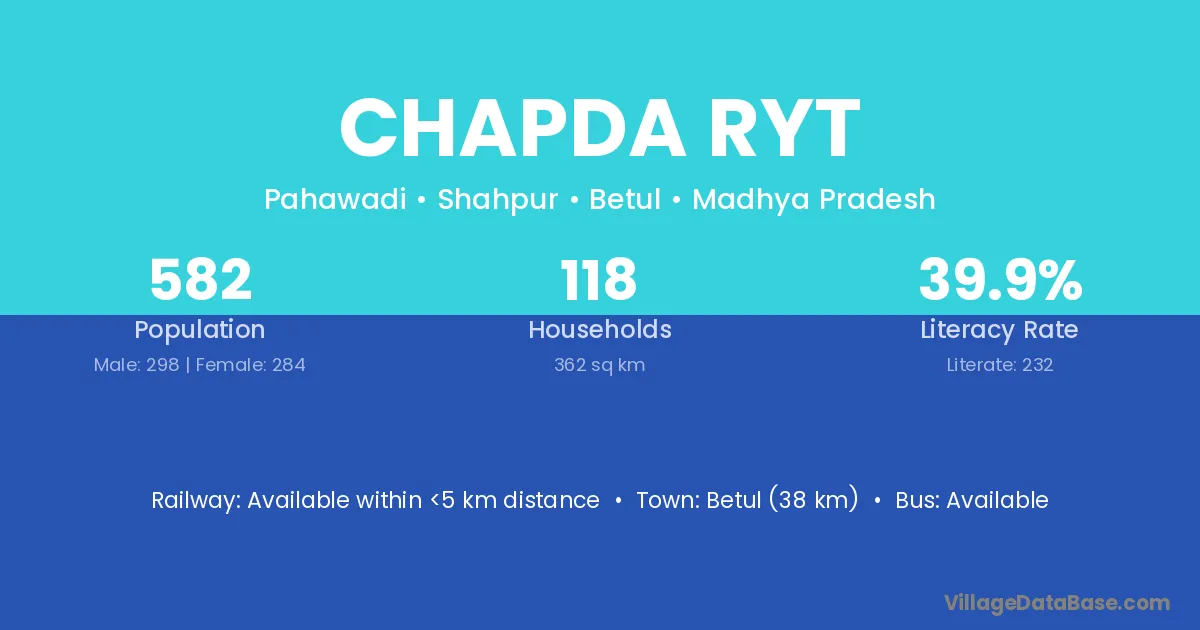 CHAPDA RYT

Pahawadi • Shahpur • Betul • Madhya Pradesh

582
Population
Male: 298 | Female: 284

118
Households
362 sq km

39.9%
Literacy Rate
Literate: 232

Railway: Available within <5 km distance • Town: Betul (38 km) • Bus: Available

VillageDataBase.com